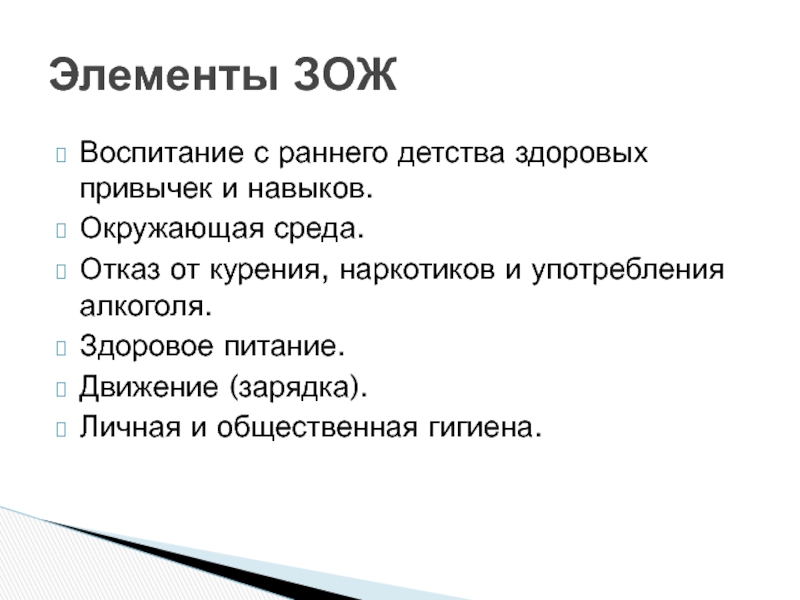 Элементы ЗОЖ

Воспитание с раннего детства здоровых привычек и навыков.

Окружающая среда.

Отказ от курения, наркотиков и употребления алкоголя.

Здоровое питание.

Движение (зарядка).

Личная и общественная гигиена.